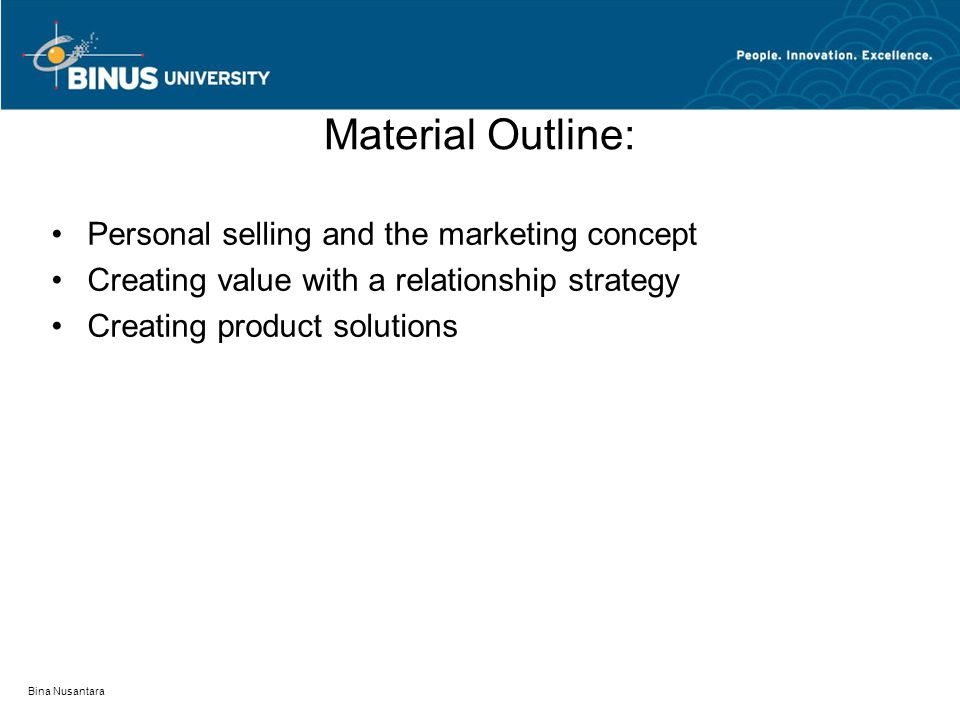 BINUS UNIVERSITY

People. Innovation. Excellence.

Material Outline:

• Personal selling and the marketing concept
• Creating value with a relationship strategy
• Creating product solutions

Bina Nusantara